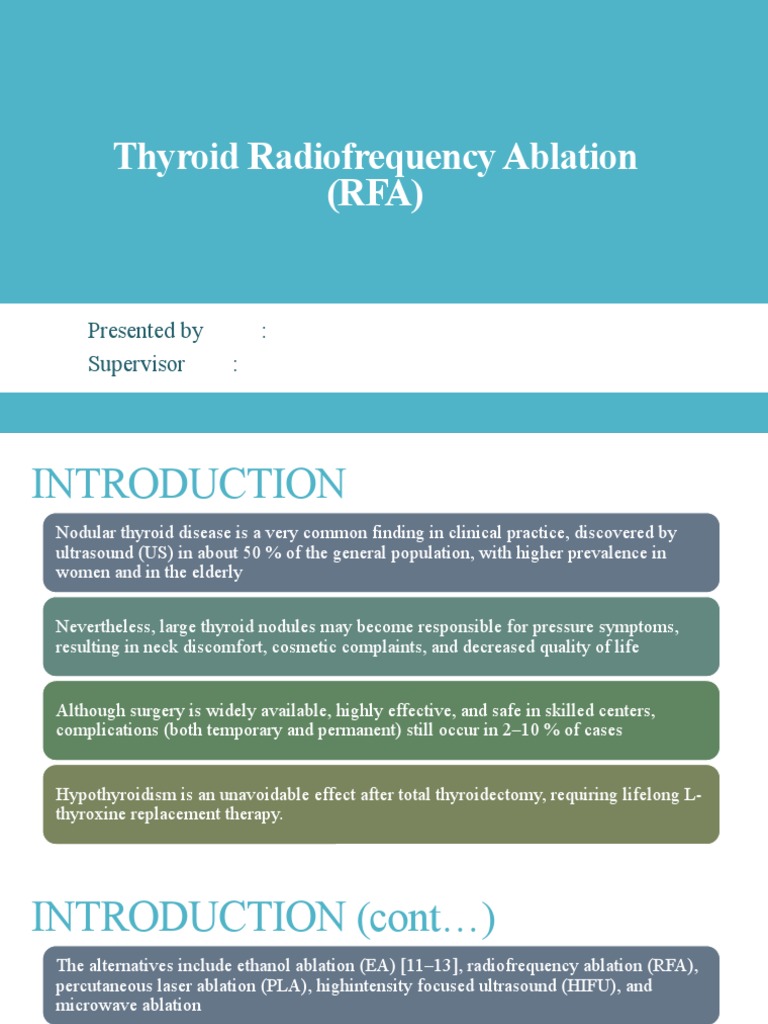 Thyroid Radiofrequency Ablation (RFA)

Presented by :
Supervisor :

INTRODUCTION

Nodular thyroid disease is a very common finding in clinical practice, discovered by ultrasound (US) in about 50 % of the general population, with higher prevalence in women and in the elderly

Nevertheless, large thyroid nodules may become responsible for pressure symptoms, resulting in neck discomfort, cosmetic complaints, and decreased quality of life

Although surgery is widely available, highly effective, and safe in skilled centers, complications (both temporary and permanent) still occur in 2–10 % of cases

Hypothyroidism is an unavoidable effect after total thyroidectomy, requiring lifelong L-thyroxine replacement therapy.

INTRODUCTION (cont…)

The alternatives include ethanol ablation (EA) [11–13], radiofrequency ablation (RFA), percutaneous laser ablation (PLA), highintensity focused ultrasound (HIFU), and microwave ablation